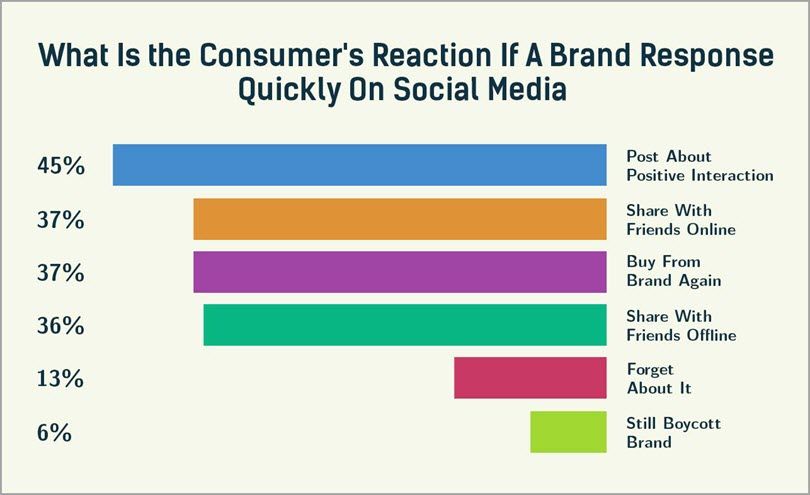 What Is the Consumer's Reaction If A Brand Response Quickly On Social Media

45%
Post About Positive Interaction

37%
Share With Friends Online

37%
Buy From Brand Again

36%
Share With Friends Offline

13%
Forget About It

6%
Still Boycott Brand